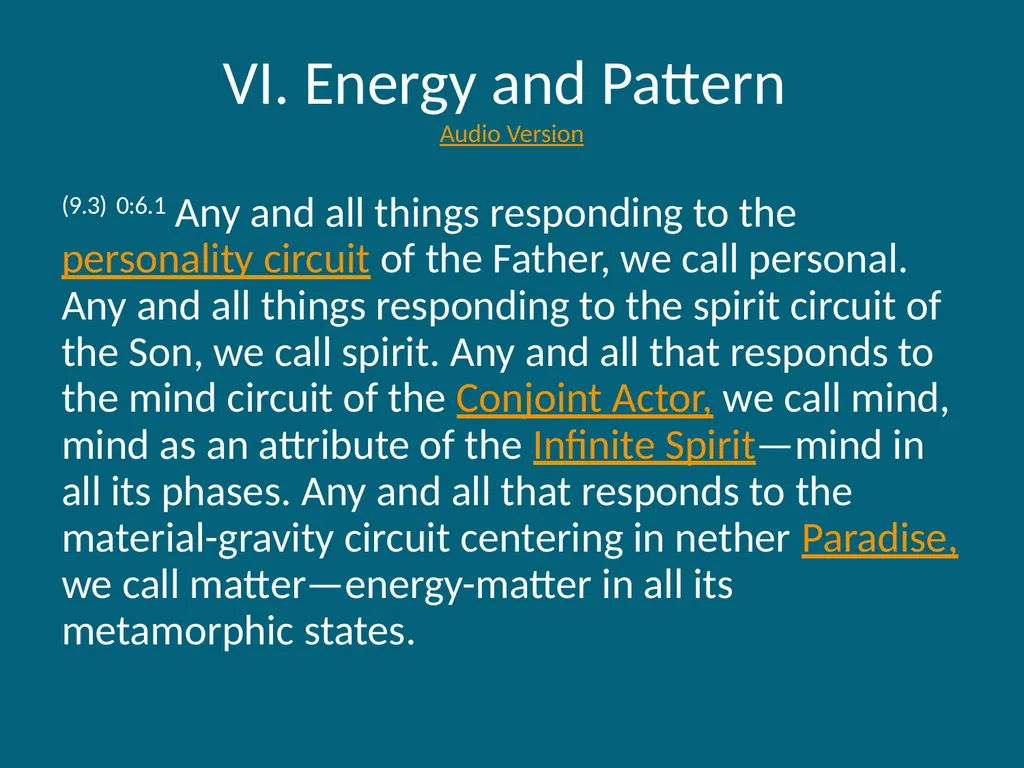 VI. Energy and Pattern
Audio Version

(9.3) 0:6.1 Any and all things responding to the personality circuit of the Father, we call personal. Any and all things responding to the spirit circuit of the Son, we call spirit. Any and all that responds to the mind circuit of the Conjoint Actor, we call mind, mind as an attribute of the Infinite Spirit—mind in all its phases. Any and all that responds to the material-gravity circuit centering in nether Paradise, we call matter—energy-matter in all its metamorphic states.